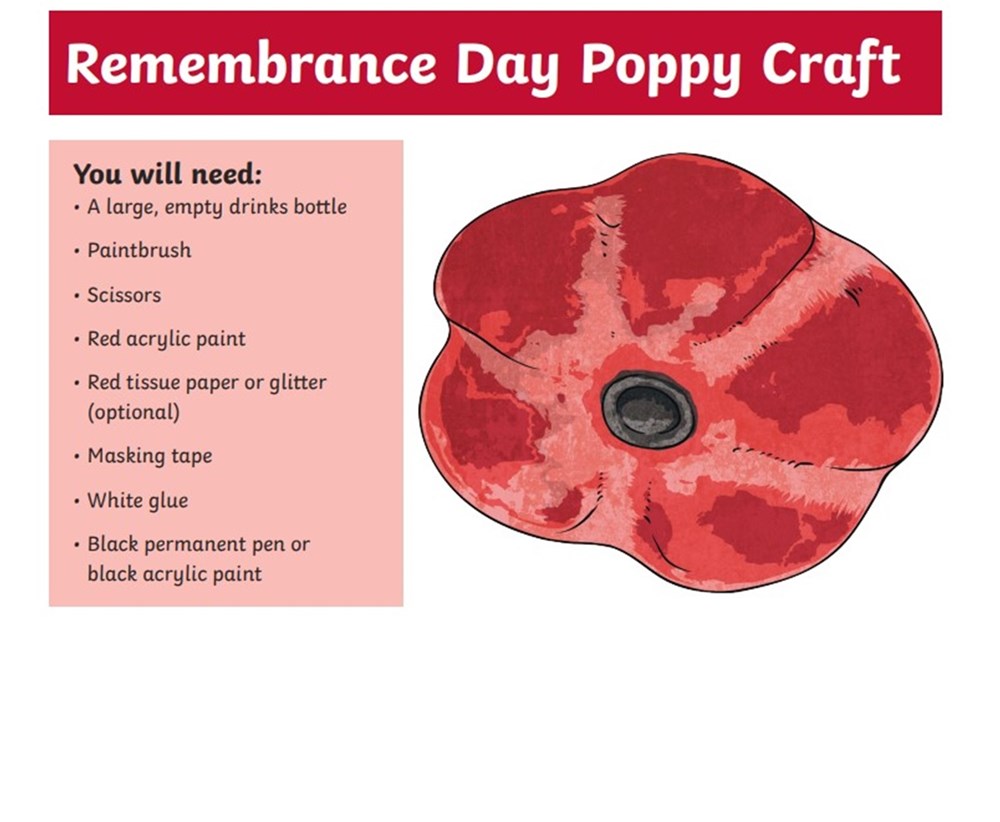 Remembrance Day Poppy Craft

You will need:
• A large, empty drinks bottle
• Paintbrush
• Scissors
• Red acrylic paint
• Red tissue paper or glitter (optional)
• Masking tape
• White glue
• Black permanent pen or black acrylic paint